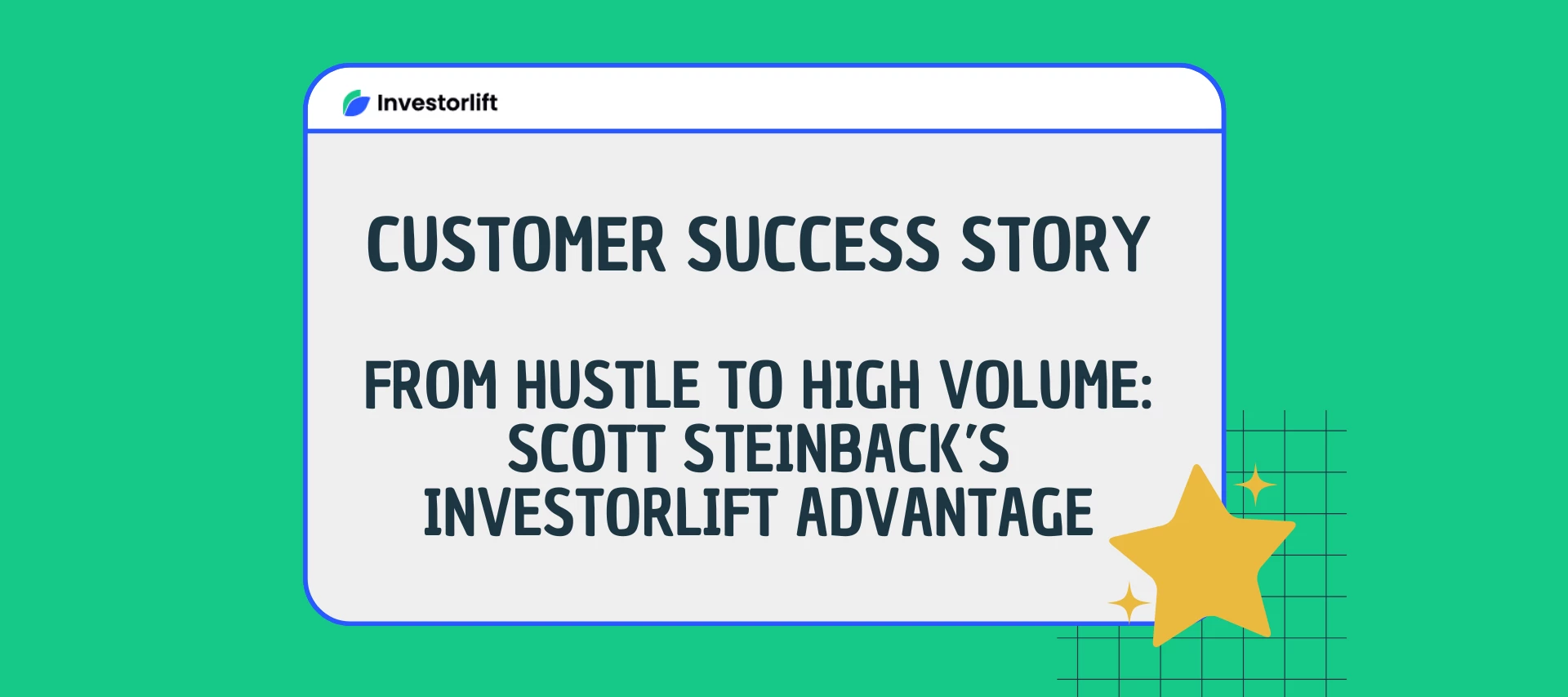 Investorlift

CUSTOMER SUCCESS STORY

FROM HUSTLE TO HIGH VOLUME: SCOTT STEINBACK'S INVESTORLIFT ADVANTAGE